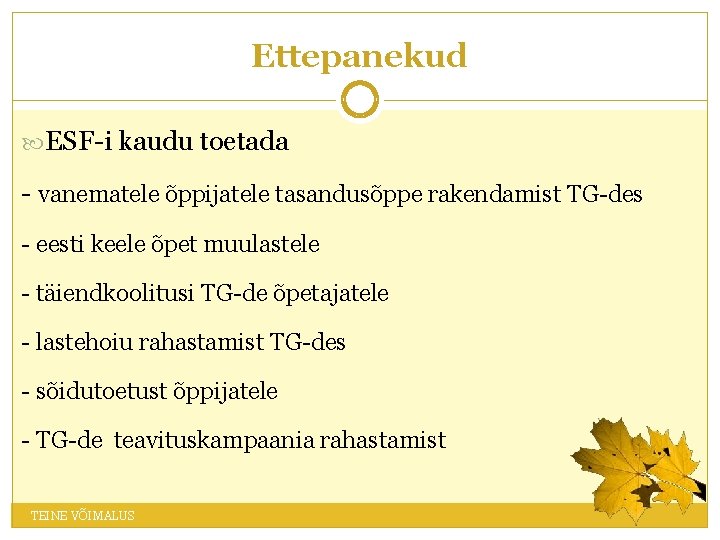 Ettepanekud

ESF-i kaudu toetada

- vanematele õppijatele tasandusõppe rakendamist TG-des

- eesti keele õpet muulastele

- täiendkoolitusi TG-de õpetajatele

- lastehoiu rahastamist TG-des

- sõidutoetust õppijatele

- TG-de teavituskampaania rahastamist

TEINE VÕIMALUS